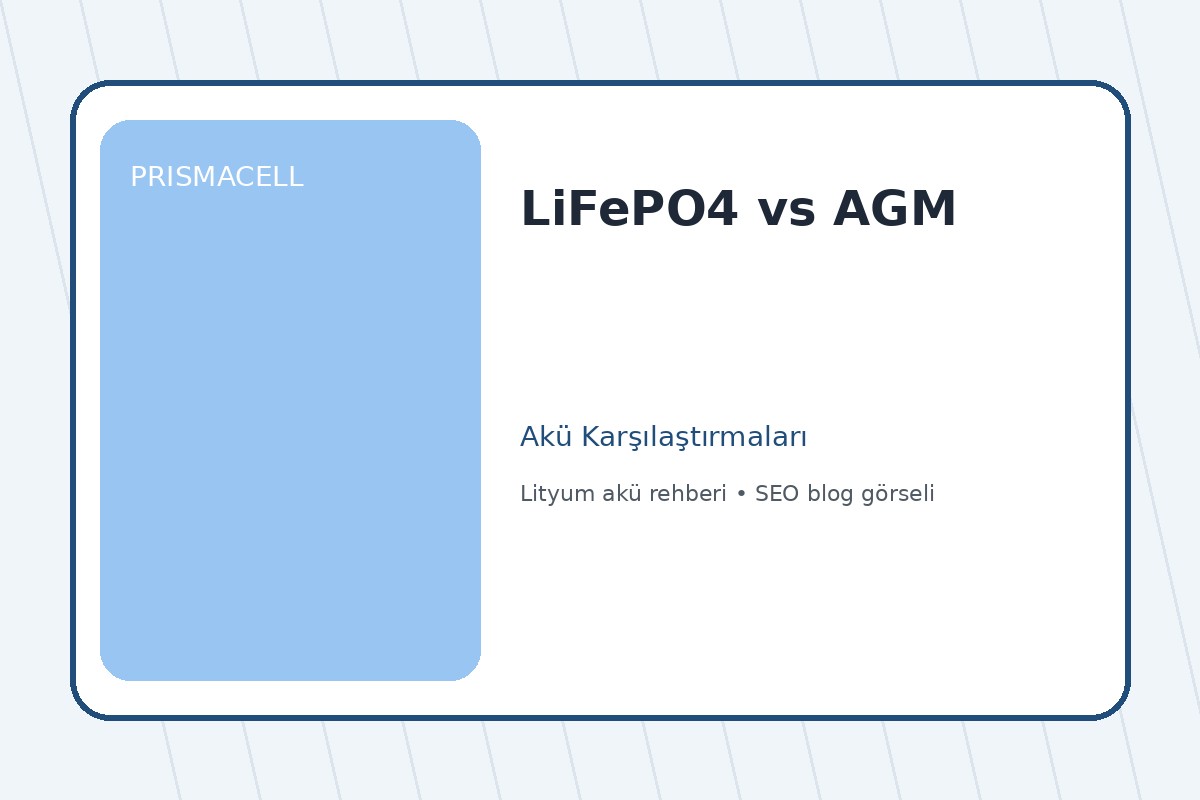 PRISMACELL

LiFePO4 vs AGM

Akü Karşılaştırmaları

Lityum akü rehberi • SEO blog görseli